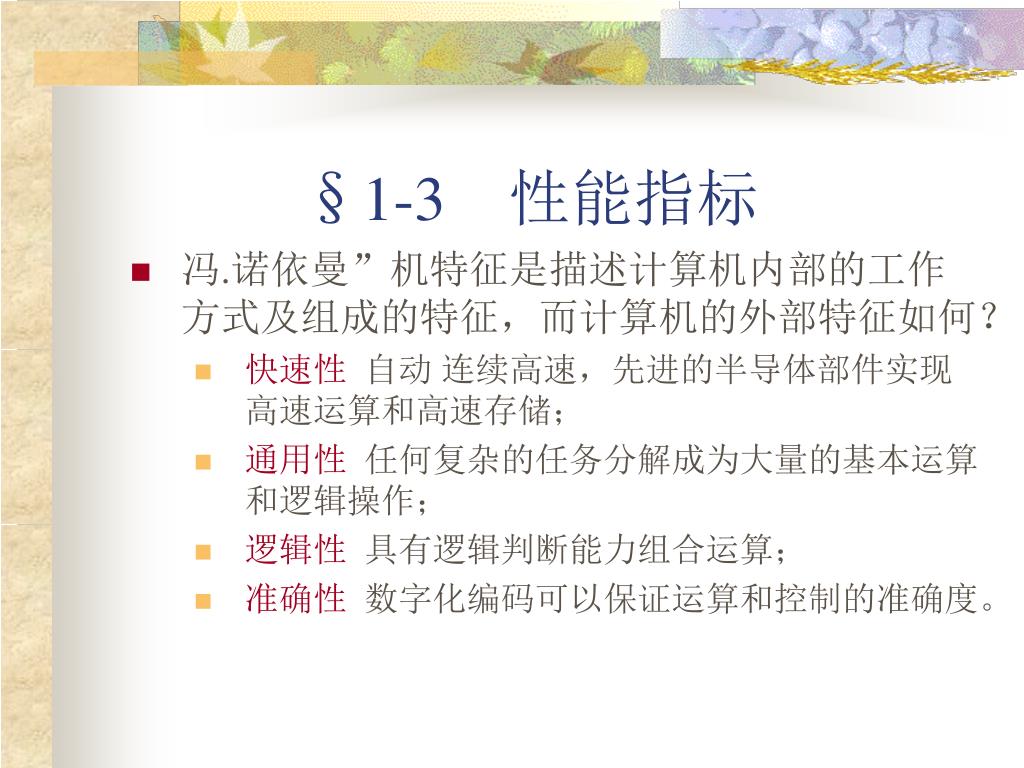 §1-3　性能指标

冯.诺依曼”机特征是描述计算机内部的工作方式及组成的特征，而计算机的外部特征如何？

快速性 自动 连续高速，先进的半导体部件实现高速运算和高速存储；

通用性 任何复杂的任务分解成为大量的基本运算和逻辑操作；

逻辑性 具有逻辑判断能力组合运算；

准确性 数字化编码可以保证运算和控制的准确度。